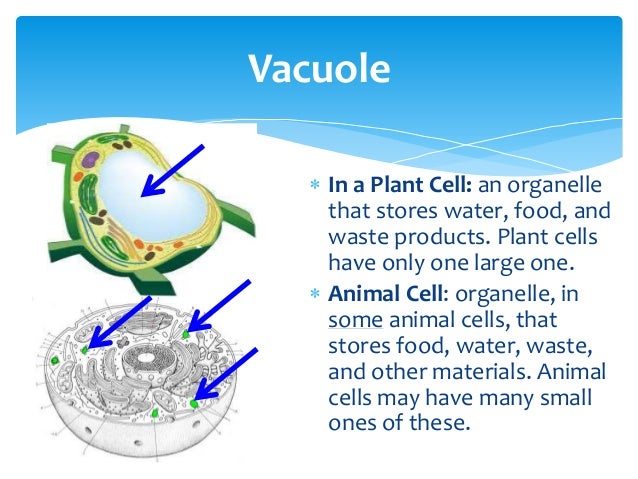 Vacuole

* In a Plant Cell: an organelle that stores water, food, and waste products. Plant cells have only one large one.

* Animal Cell: organelle, in some animal cells, that stores food, water, waste, and other materials. Animal cells may have many small ones of these.